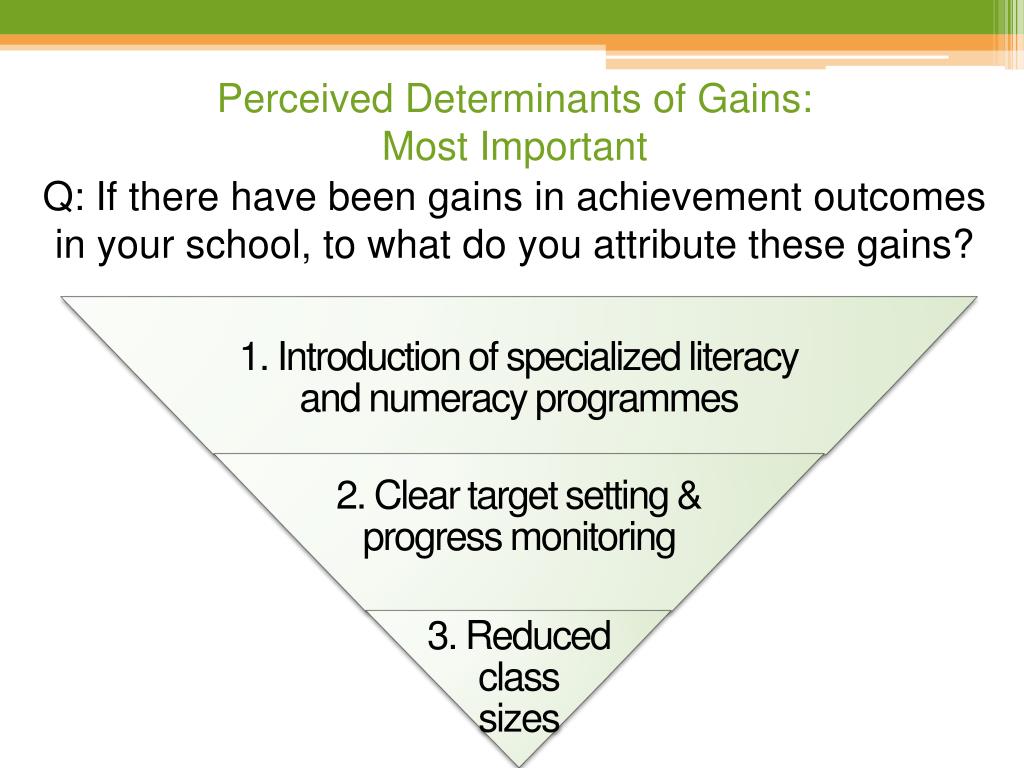 Perceived Determinants of Gains:
Most Important

Q: If there have been gains in achievement outcomes in your school, to what do you attribute these gains?

1. Introduction of specialized literacy and numeracy programmes

2. Clear target setting & progress monitoring

3. Reduced class sizes